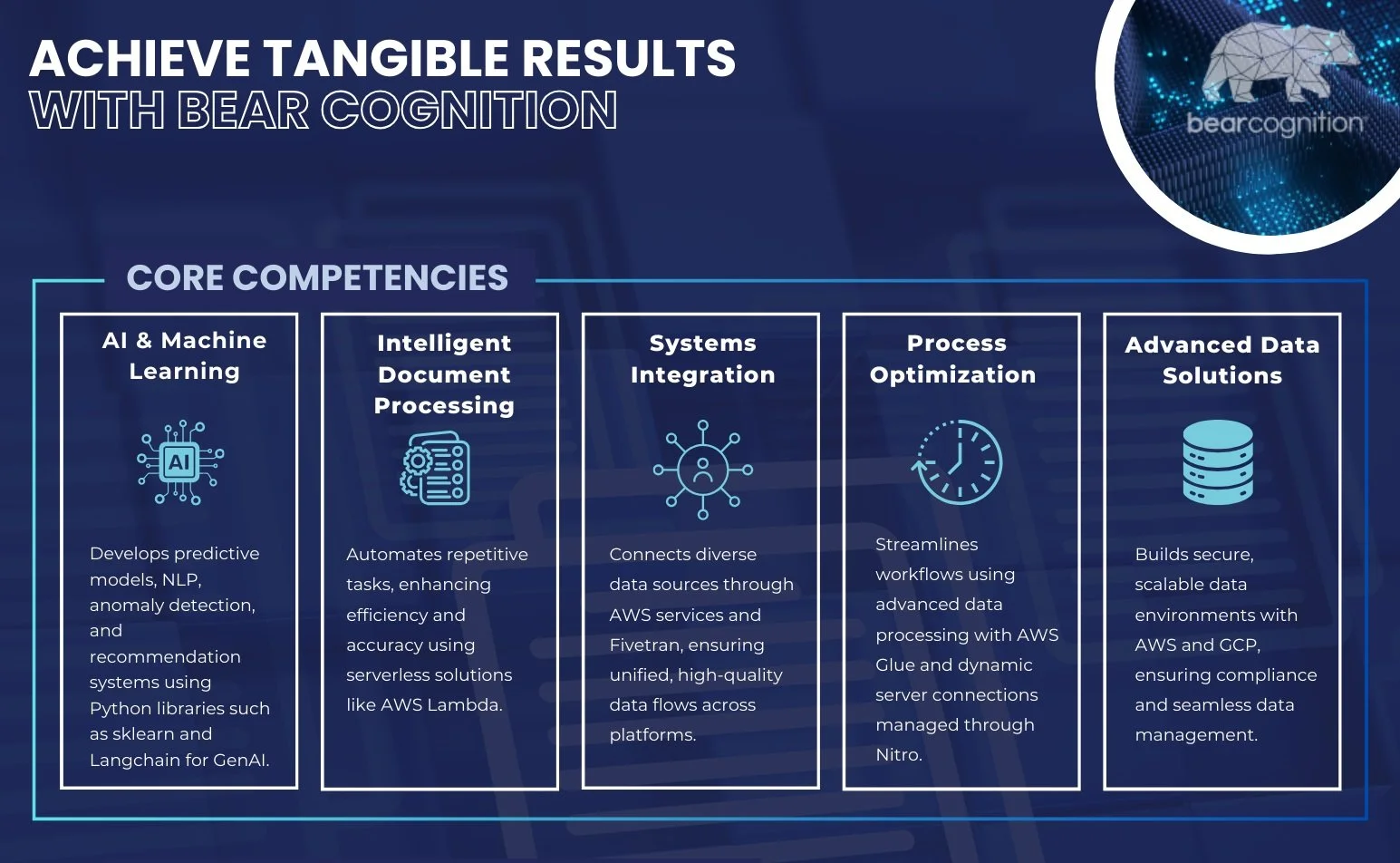 ACHIEVE TANGIBLE RESULTS
WITH BEAR COGNITION

bearcognition

CORE COMPETENCIES

AI & Machine Learning

AI

Develops predictive models, NLP, anomaly detection, and recommendation systems using Python libraries such as sklearn and Langchain for GenAI.

Intelligent Document Processing

Automates repetitive tasks, enhancing efficiency and accuracy using serverless solutions like AWS Lambda.

Systems Integration

Connects diverse data sources through AWS services and Fivetran, ensuring unified, high-quality data flows across platforms.

Process Optimization

Streamlines workflows using advanced data processing with AWS Glue and dynamic server connections managed through Nitro.

Advanced Data Solutions

Builds secure, scalable data environments with AWS and GCP, ensuring compliance and seamless data management.